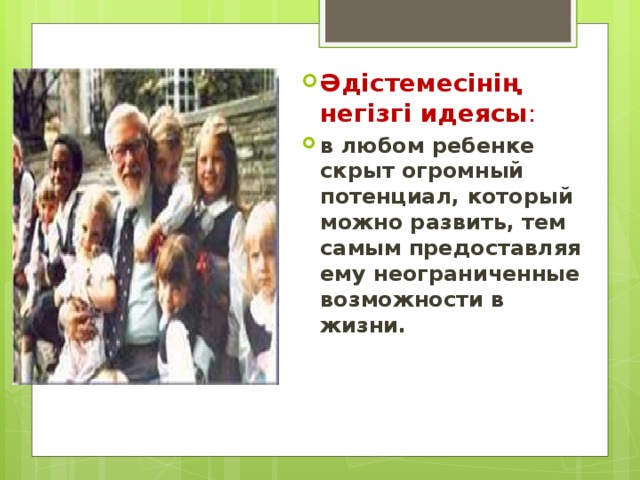 Әдістемесінің негізгі идеясы:

в любом ребенке скрыт огромный потенциал, который можно развить, тем самым предоставляя ему неограниченные возможности в жизни.